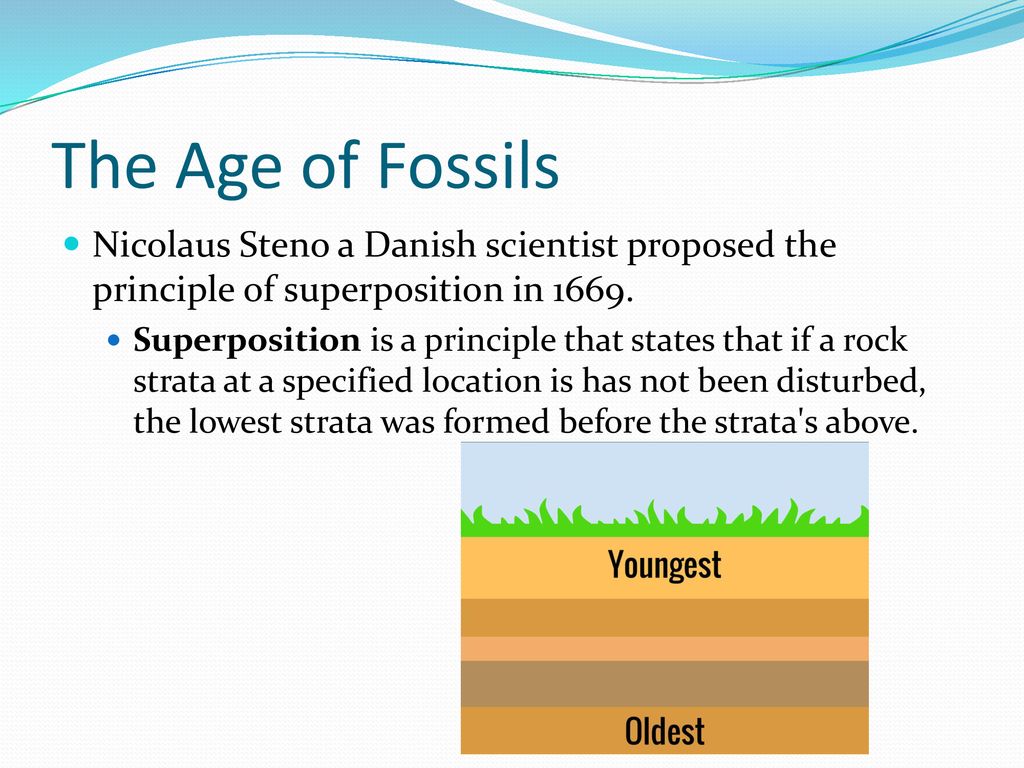 The Age of Fossils

Nicolaus Steno a Danish scientist proposed the principle of superposition in 1669.

Superposition is a principle that states that if a rock strata at a specified location is has not been disturbed, the lowest strata was formed before the strata's above.

Youngest

Oldest